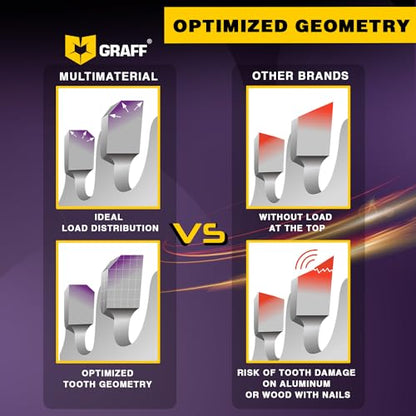 OPTIMIZED GEOMETRY

GRAFF®

MULTIMATERIAL

IDEAL LOAD DISTRIBUTION

OPTIMIZED TOOTH GEOMETRY

VS

OTHER BRANDS

WITHOUT LOAD AT THE TOP

RISK OF TOOTH DAMAGE ON ALUMINUM OR WOOD WITH NAILS